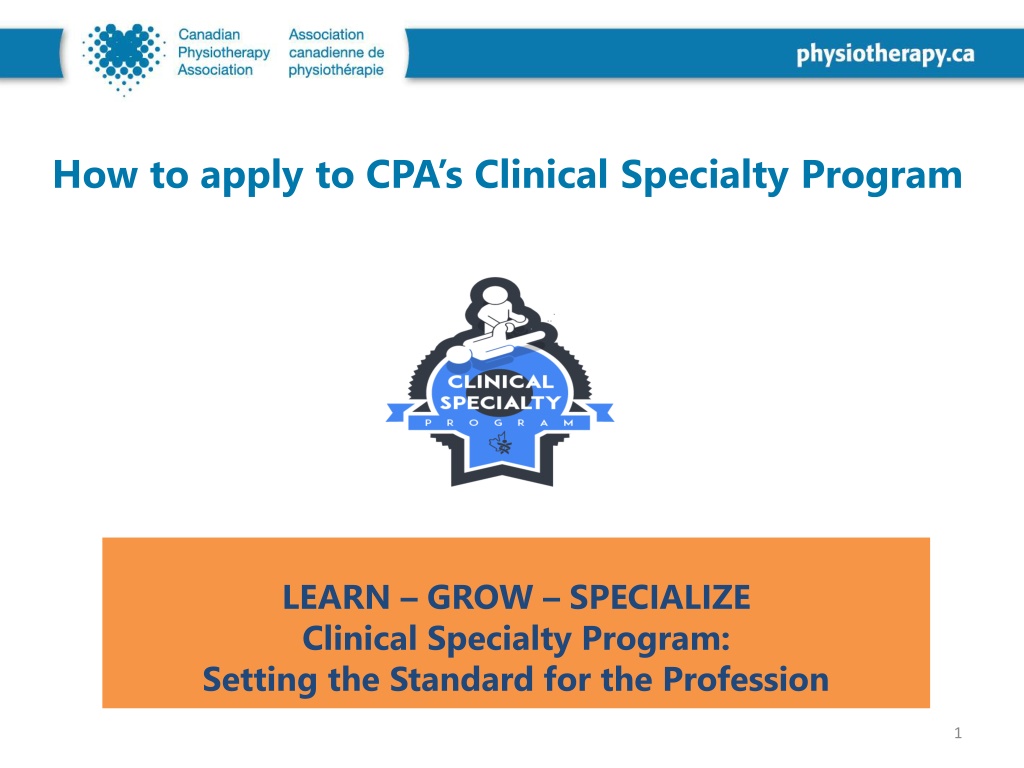 Canadian Physiotherapy Association
Association canadienne de physiothérapie

physiotherapy.ca

How to apply to CPA's Clinical Specialty Program

CLINICAL SPECIALTY
PROGRAM

LEARN – GROW – SPECIALIZE
Clinical Specialty Program:
Setting the Standard for the Profession

1